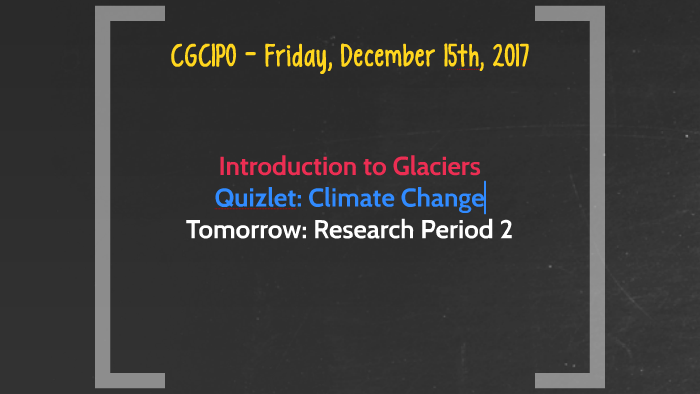 CGC1P0 - Friday, December 15th, 2017

Introduction to Glaciers
Quizlet: Climate Change
Tomorrow: Research Period 2